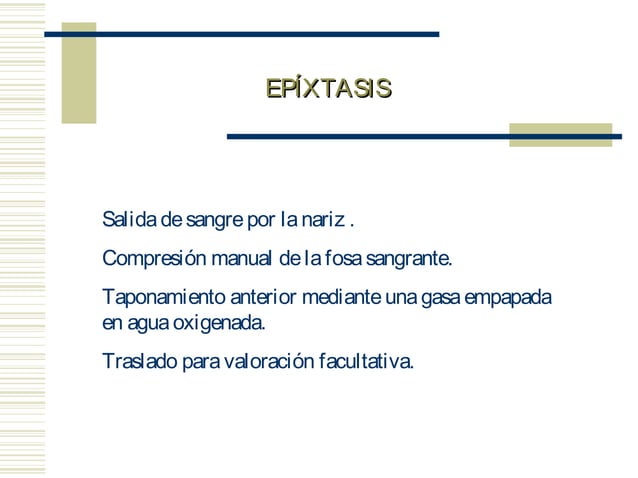 EPÍXTASIS

Salida de sangre por la nariz .

Compresión manual de la fosa sangrante.

Taponamiento anterior mediante una gasa empapada en agua oxigenada.

Traslado para valoración facultativa.